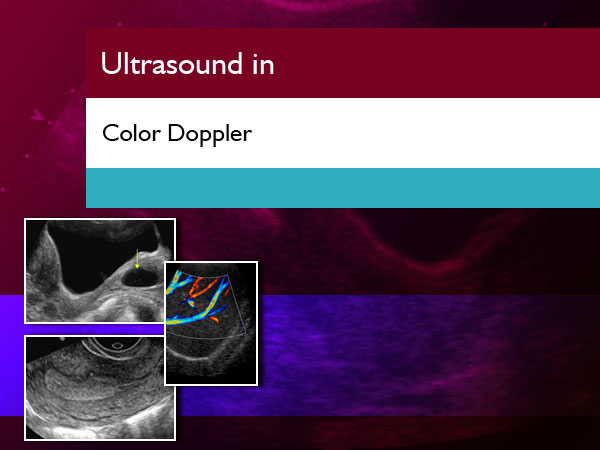 Ultrasound in

Color Doppler